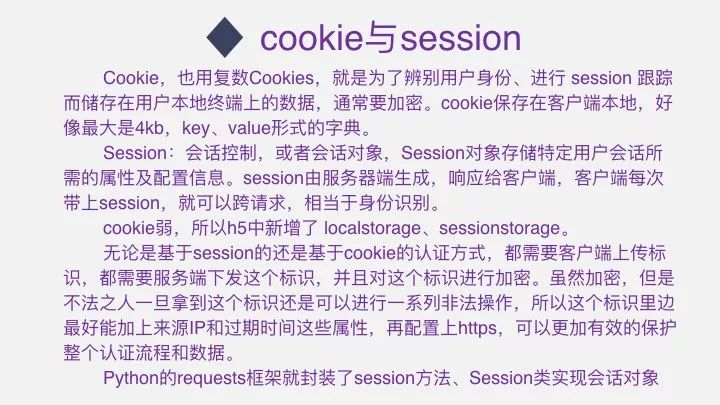 ◆ cookie与session

Cookie，也用复数Cookies，就是为了辨别用户身份、进行 session 跟踪而储存在用户本地终端上的数据，通常要加密。cookie保存在客户端本地，好像最大是4kb，key、value形式的字典。

Session：会话控制，或者会话对象，Session对象存储特定用户会话所需的属性及配置信息。session由服务器端生成，响应给客户端，客户端每次带上session，就可以跨请求，相当于身份识别。

cookie弱，所以h5中新增了 localstorage、sessionstorage。

无论是基于session的还是基于cookie的认证方式，都需要客户端上传标识，都需要服务端下发这个标识，并且对这个标识进行加密。虽然加密，但是不法之人一旦拿到这个标识还是可以进行一系列非法操作，所以这个标识里边最好能加上来源IP和过期时间这些属性，再配置上https，可以更加有效的保护整个认证流程和数据。

Python的requests框架就封装了session方法、Session类实现会话对象